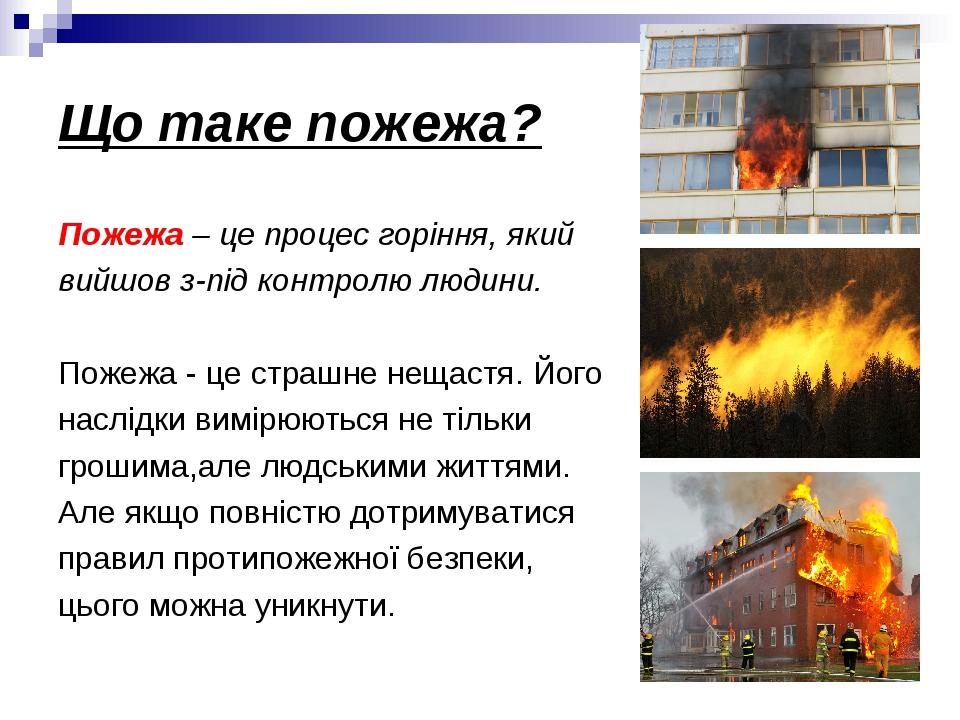 Що таке пожежа?

Пожежа – це процес горіння, який вийшов з-під контролю людини.

Пожежа - це страшне нещастя. Його наслідки вимірюються не тільки грошима,але людськими життями. Але якщо повністю дотримуватися правил протипожежної безпеки, цього можна уникнути.